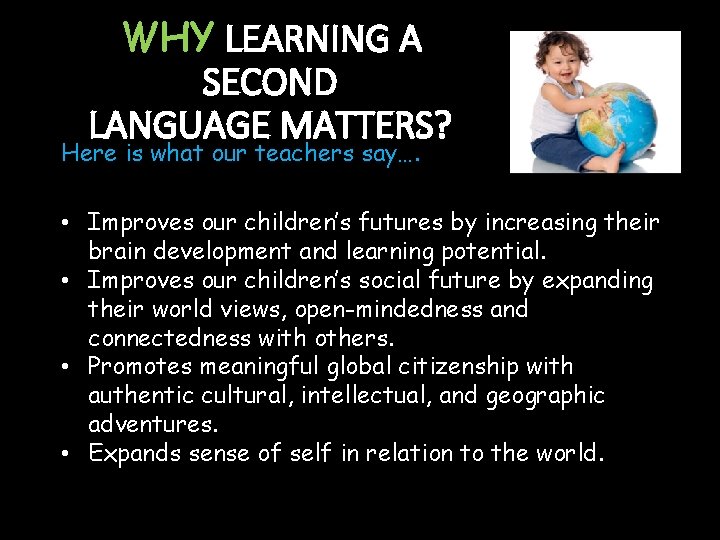 WHY LEARNING A SECOND LANGUAGE MATTERS?

Here is what our teachers say….

• Improves our children's futures by increasing their brain development and learning potential.
• Improves our children's social future by expanding their world views, open-mindedness and connectedness with others.
• Promotes meaningful global citizenship with authentic cultural, intellectual, and geographic adventures.
• Expands sense of self in relation to the world.